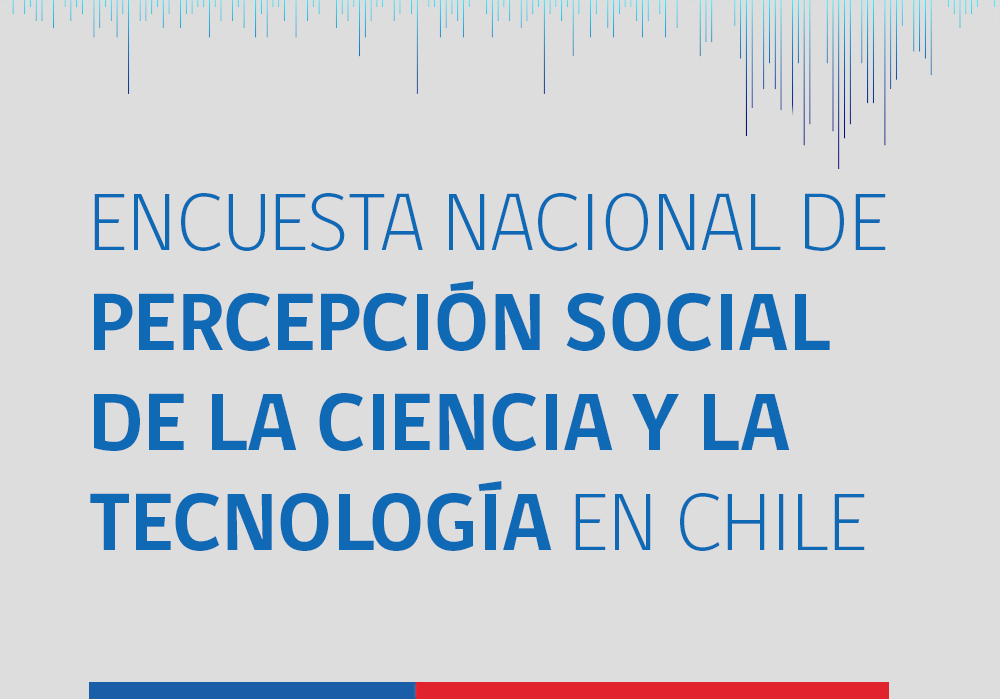 ENCUESTA NACIONAL DE PERCEPCIÓN SOCIAL DE LA CIENCIA Y LA TECNOLOGÍA EN CHILE